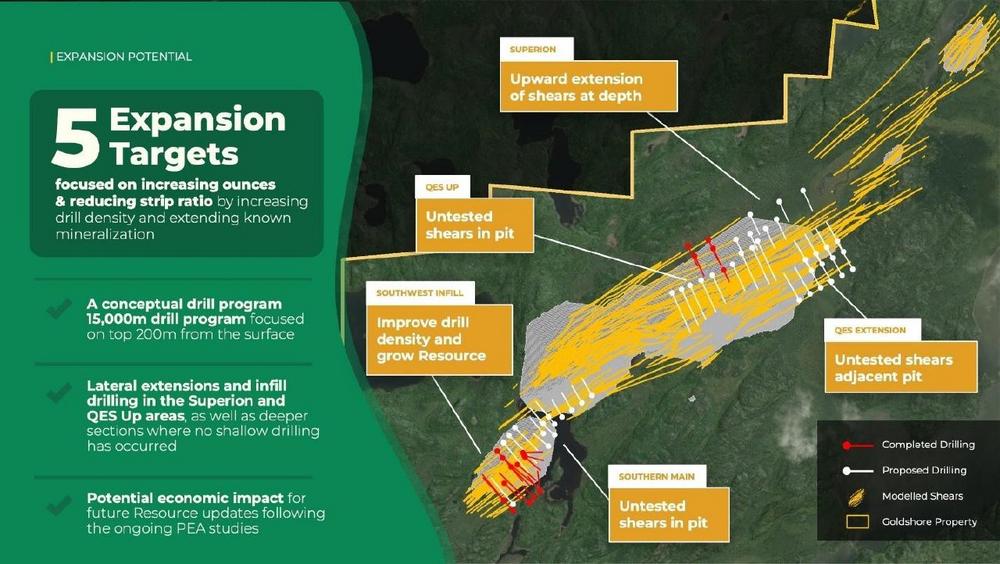 EXPANSION POTENTIAL

5 Expansion Targets

focused on increasing ounces & reducing strip ratio by increasing drill density and extending known mineralization

A conceptual drill program 15,000m drill program focused on top 200m from the surface

Lateral extensions and infill drilling in the Superion and QES Up areas, as well as deeper sections where no shallow drilling has occurred

Potential economic impact for future Resource updates following the ongoing PEA studies

SUPERION
Upward extension of shears at depth

QES UP
Untested shears in pit

SOUTHWEST INFILL
Improve drill density and grow Resource

QES EXTENSION
Untested shears adjacent pit

SOUTHERN MAIN
Untested shears in pit

Completed Drilling
Proposed Drilling
Modelled Shears
Goldshore Property